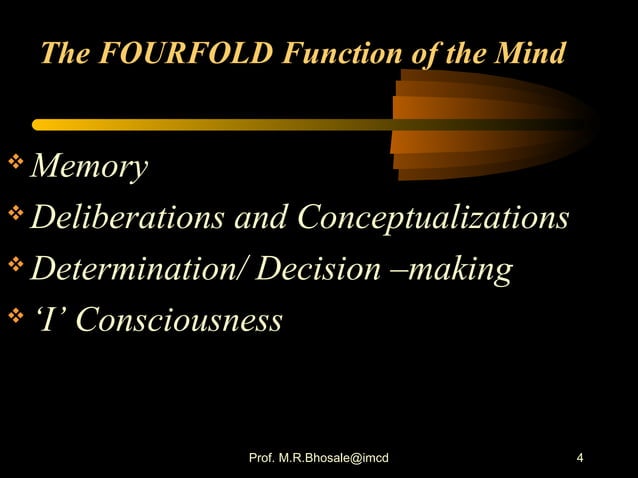 The FOURFOLD Function of the Mind

❖ Memory
❖ Deliberations and Conceptualizations
❖ Determination/ Decision –making
❖ ‘I’ Consciousness

Prof. M.R.Bhosale@imcd

4